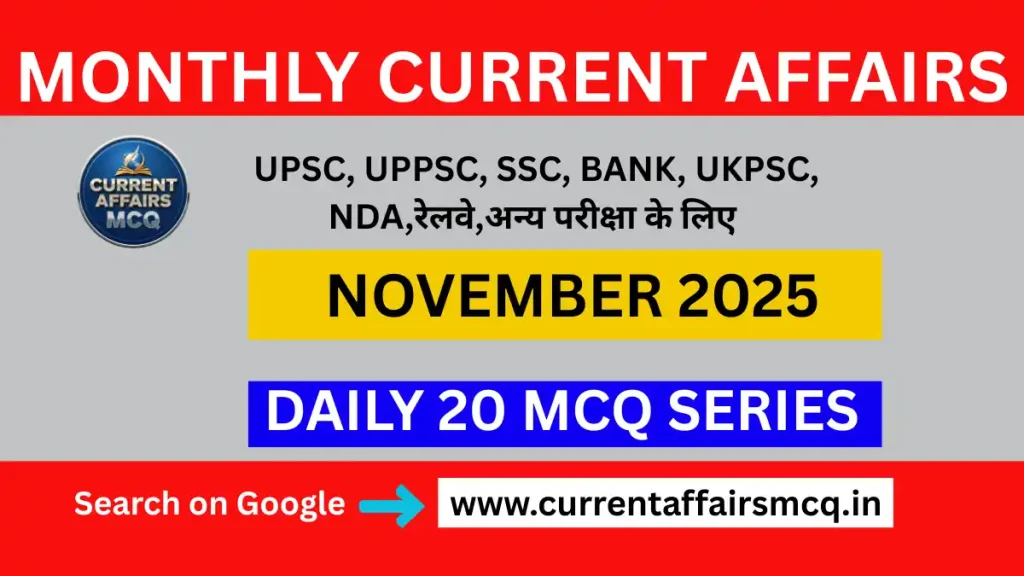 MONTHLY CURRENT AFFAIRS

CURRENT AFFAIRS MCQ

UPSC, UPPSC, SSC, BANK, UKPSC, NDA,रेलवे,अन्य परीक्षा के लिए

NOVEMBER 2025

DAILY 20 MCQ SERIES

Search on Google

www.currentaffairsmcq.in